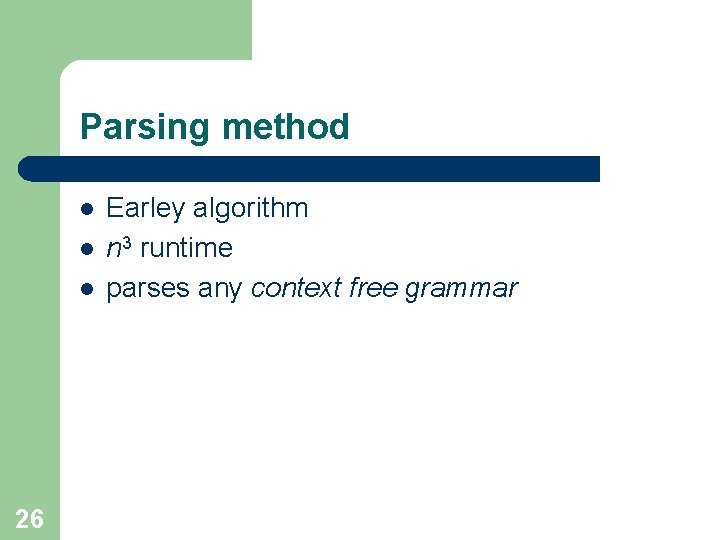 Parsing method

- Earley algorithm
- $n^3$ runtime
- parses any context free grammar

26